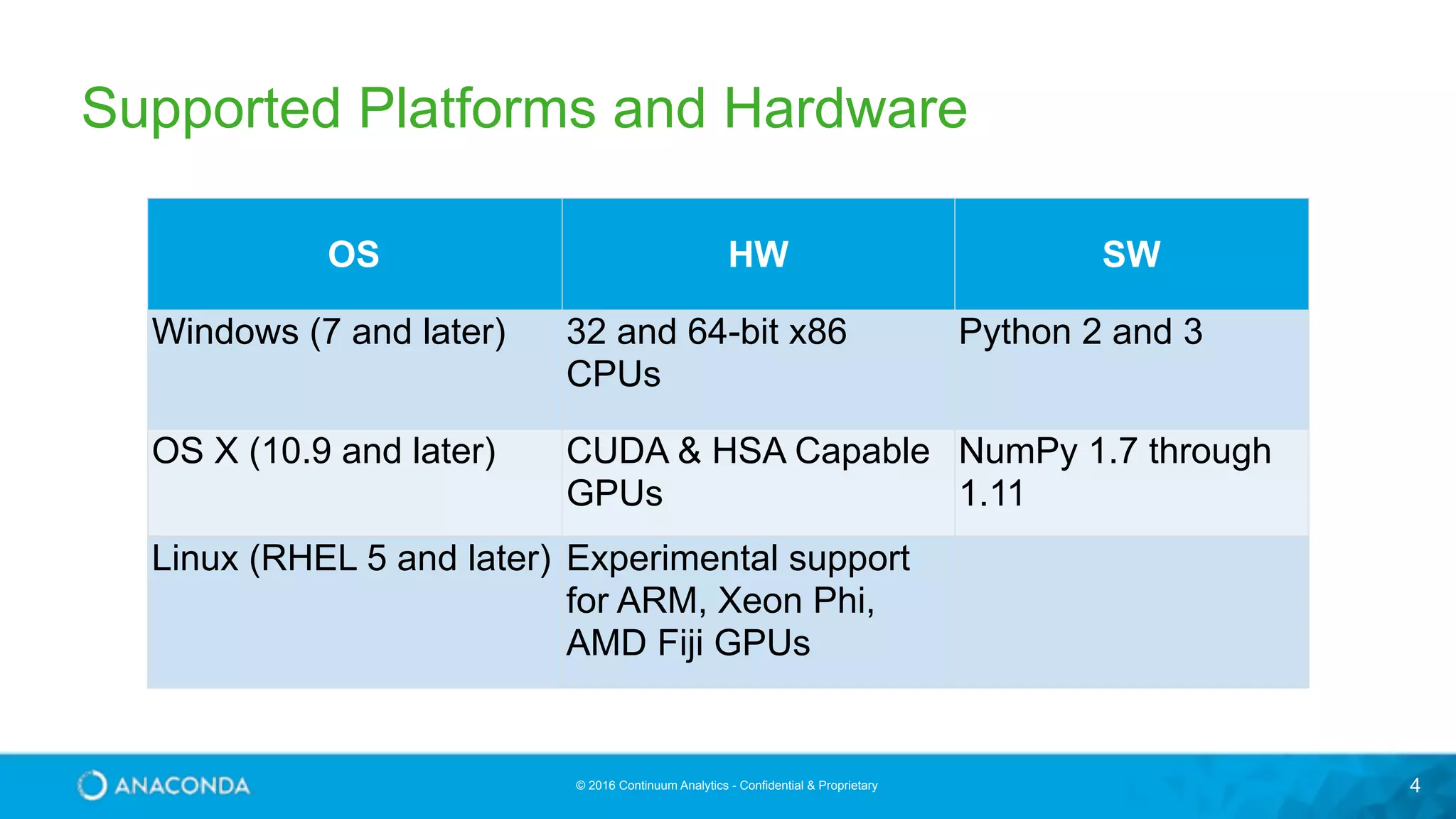 Supported Platforms and Hardware

| OS | HW | SW |
|---|---|---|
| Windows (7 and later) | 32 and 64-bit x86 CPUs | Python 2 and 3 |
| OS X (10.9 and later) | CUDA & HSA Capable GPUs | NumPy 1.7 through 1.11 |
| Linux (RHEL 5 and later) | Experimental support for ARM, Xeon Phi, AMD Fiji GPUs | |

ANACONDA

© 2016 Continuum Analytics - Confidential & Proprietary

4